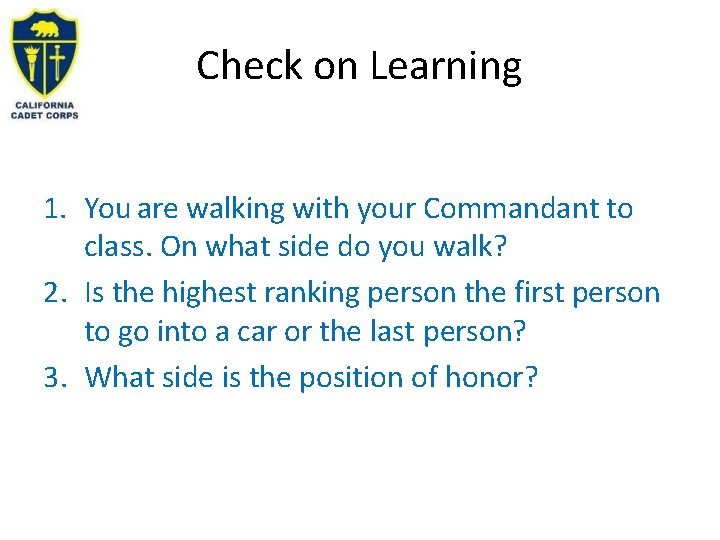 CALIFORNIA
CADET CORPS

Check on Learning

1. You are walking with your Commandant to class. On what side do you walk?
2. Is the highest ranking person the first person to go into a car or the last person?
3. What side is the position of honor?